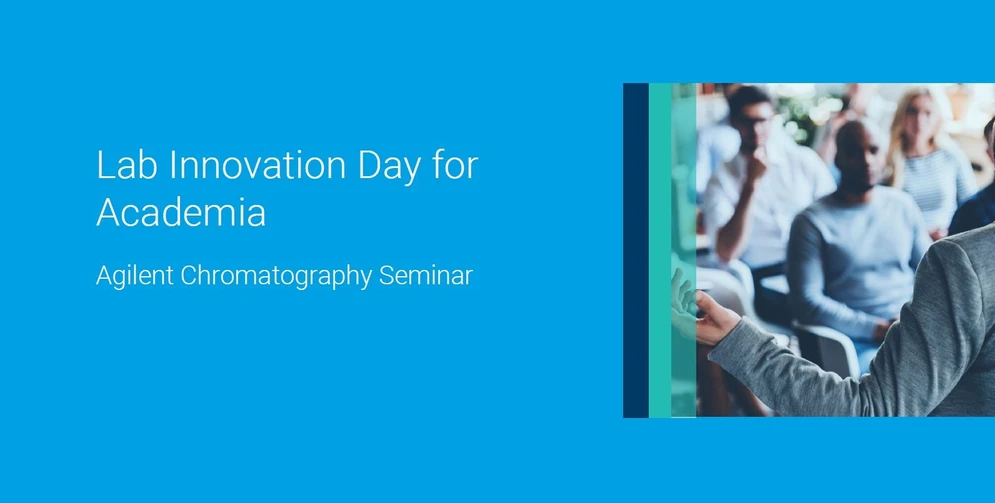 Lab Innovation Day for Academia

Agilent Chromatography Seminar